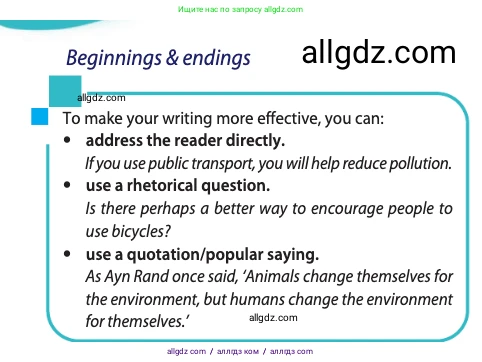 Ищите нас по запросу allgdz.com

Beginnings & endings

allgdz.com

allgdz.com

To make your writing more effective, you can:

• address the reader directly.
If you use public transport, you will help reduce pollution.

• use a rhetorical question.
Is there perhaps a better way to encourage people to use bicycles?

• use a quotation/popular saying.
As Ayn Rand once said, 'Animals change themselves for the environment, but humans change the environment for themselves.'

allgdz.com

allgdz com / аллгдз ком / аллгдз com